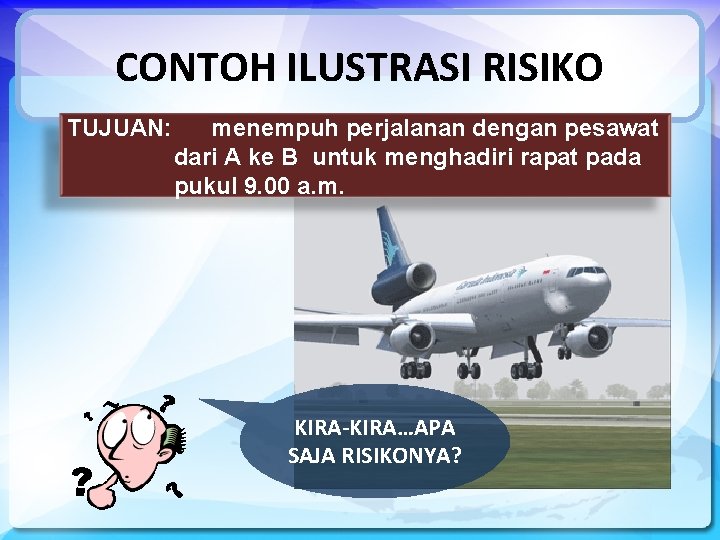 CONTOH ILUSTRASI RISIKO

TUJUAN: menempuh perjalanan dengan pesawat dari A ke B untuk menghadiri rapat pada pukul 9.00 a.m.

Garuda Indonesia

KIRA-KIRA…APA SAJA RISIKONYA?

?
?
?
?